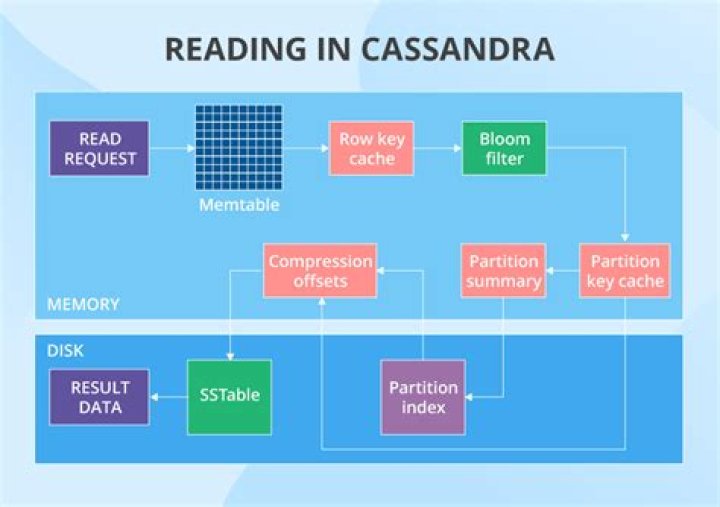 READING IN CASSANDRA

READ REQUEST

Memtable

Row key cache

Bloom filter

Compression offsets

Partition summary

Partition key cache

MEMORY

DISK

RESULT DATA

SSTable

Partition index